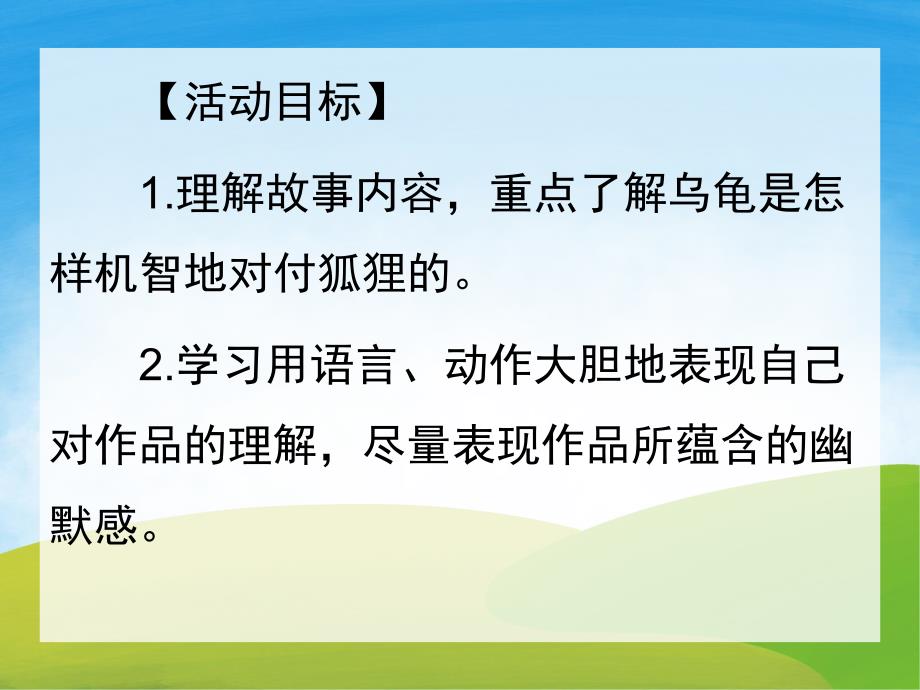 【活动目标】

1.理解故事内容，重点了解乌龟是怎样机智地对付狐狸的。

2.学习用语言、动作大胆地表现自己对作品的理解，尽量表现作品所蕴含的幽默感。